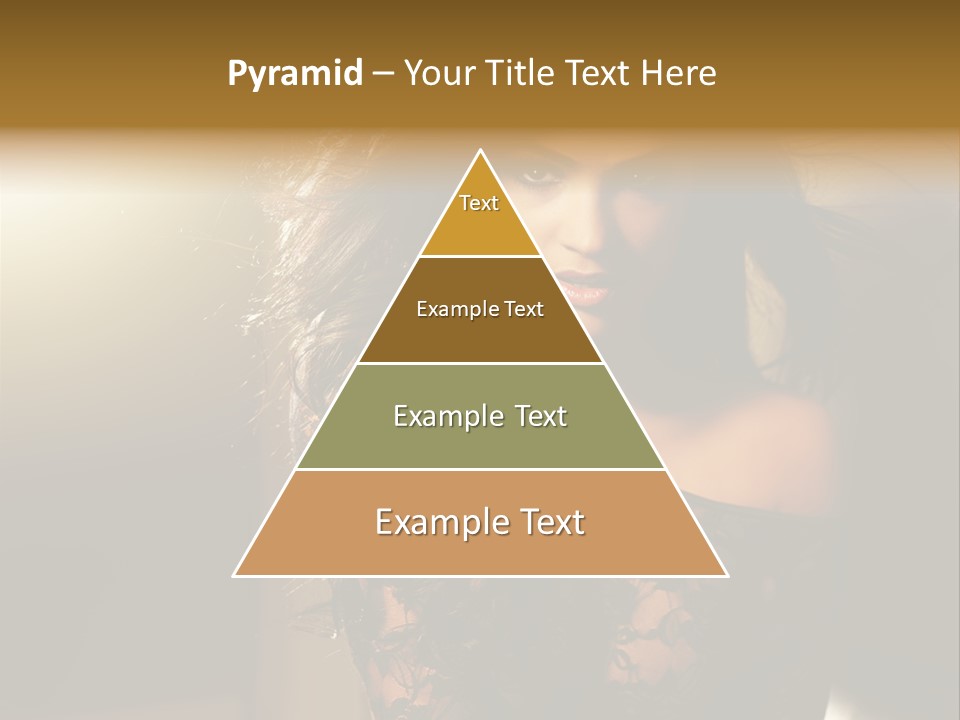 Pyramid – Your Title Text Here

Text

Example Text

Example Text

Example Text